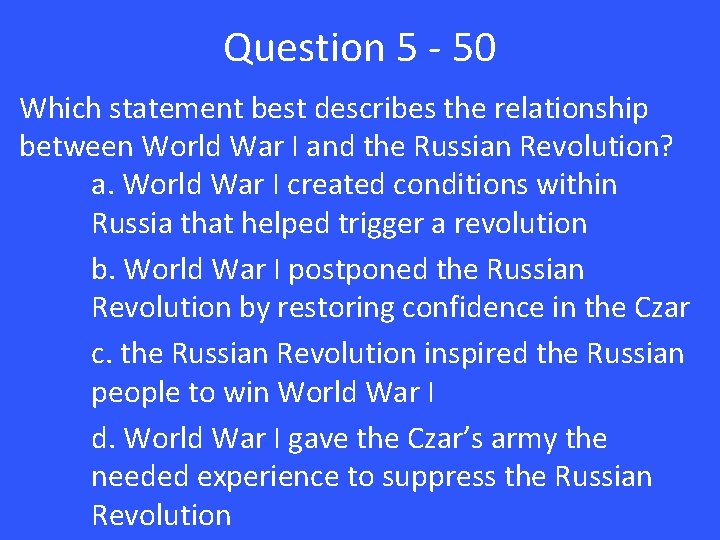 Question 5 - 50

Which statement best describes the relationship between World War I and the Russian Revolution?

a. World War I created conditions within Russia that helped trigger a revolution

b. World War I postponed the Russian Revolution by restoring confidence in the Czar

c. the Russian Revolution inspired the Russian people to win World War I

d. World War I gave the Czar's army the needed experience to suppress the Russian Revolution